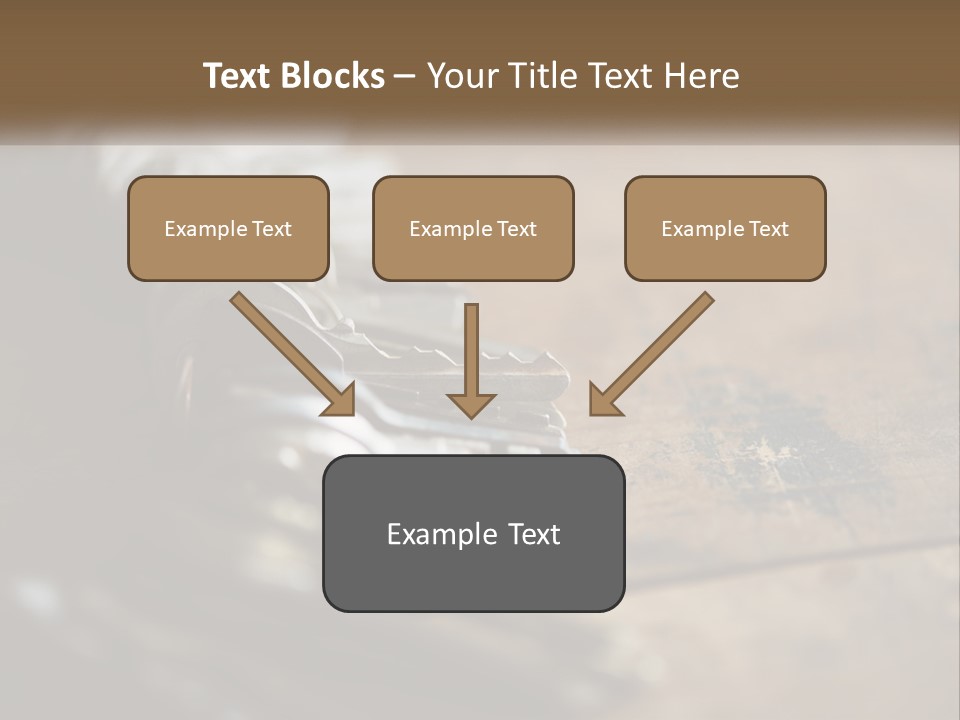 Text Blocks – Your Title Text Here

Example Text

Example Text

Example Text

Example Text